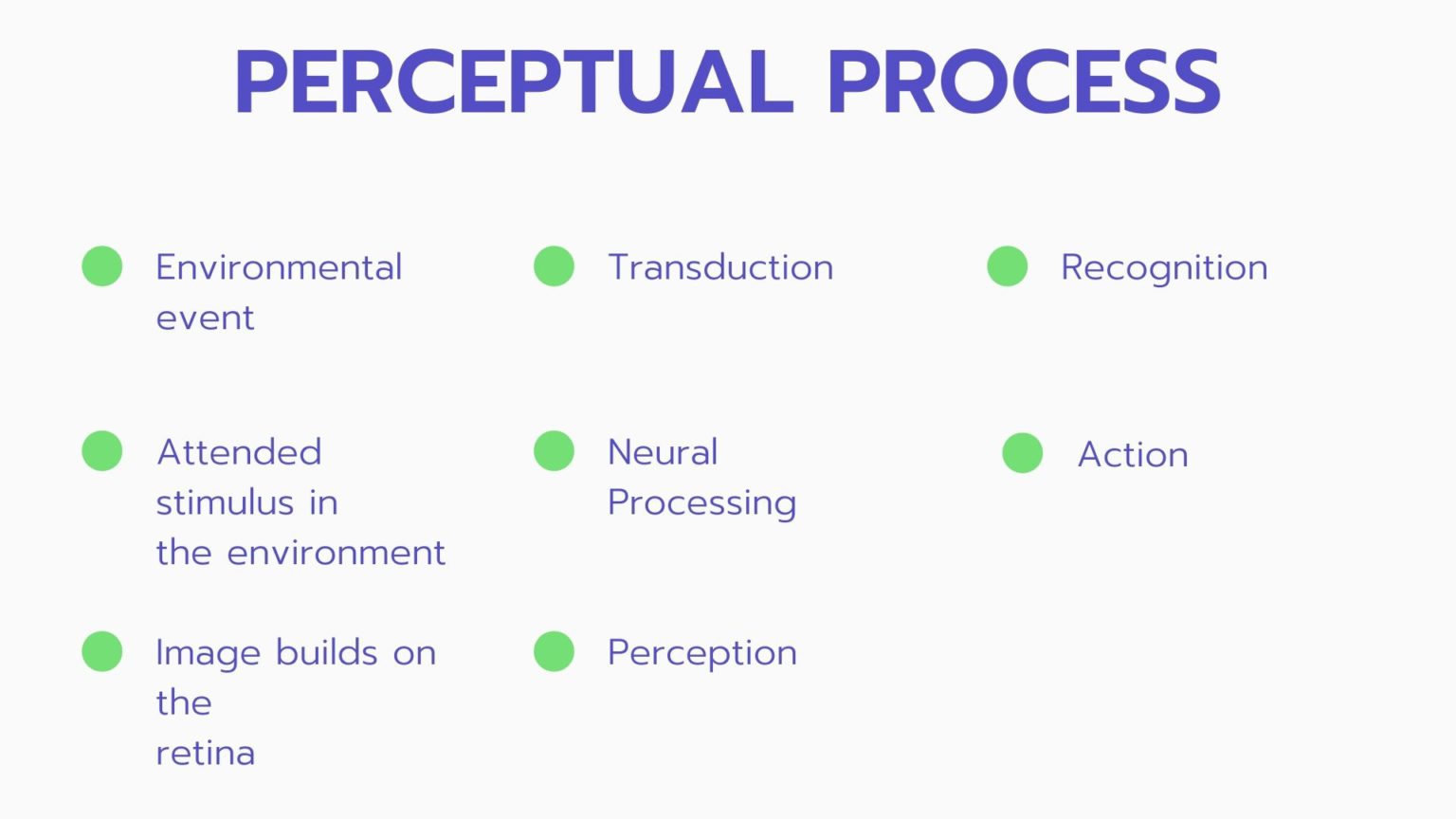 PERCEPTUAL PROCESS

Environmental event

Attended stimulus in the environment

Image builds on the retina

Transduction

Neural Processing

Perception

Recognition

Action